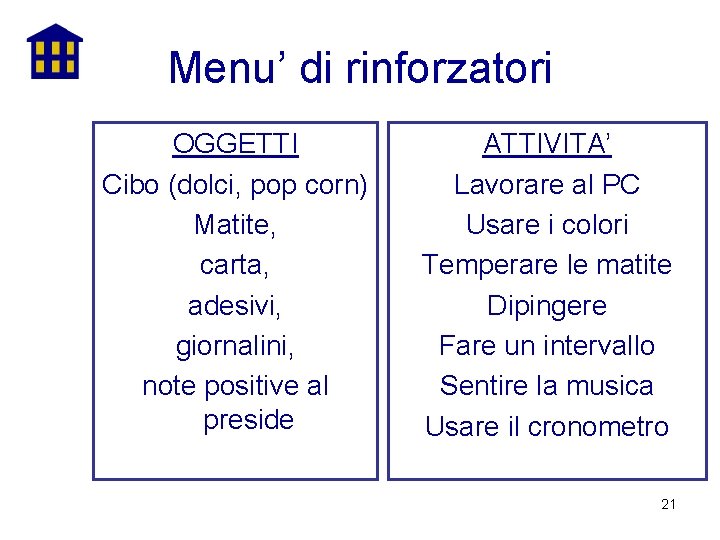 Menu' di rinforzatori

OGGETTI

Cibo (dolci, pop corn)

Matite,

carta,

adesivi,

giornalini,

note positive al preside

ATTIVITA'

Lavorare al PC

Usare i colori

Temperare le matite

Dipingere

Fare un intervallo

Sentire la musica

Usare il cronometro

21